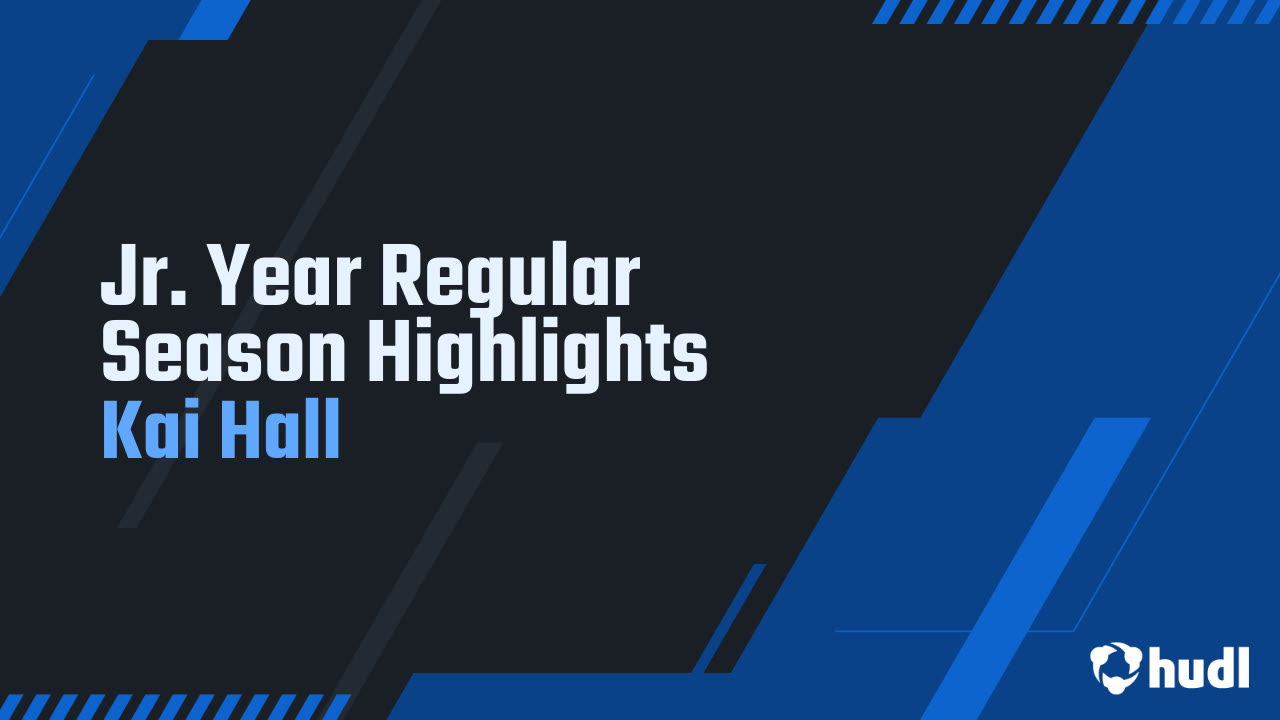 Jr. Year Regular Season Highlights
Kai Hall

hudl